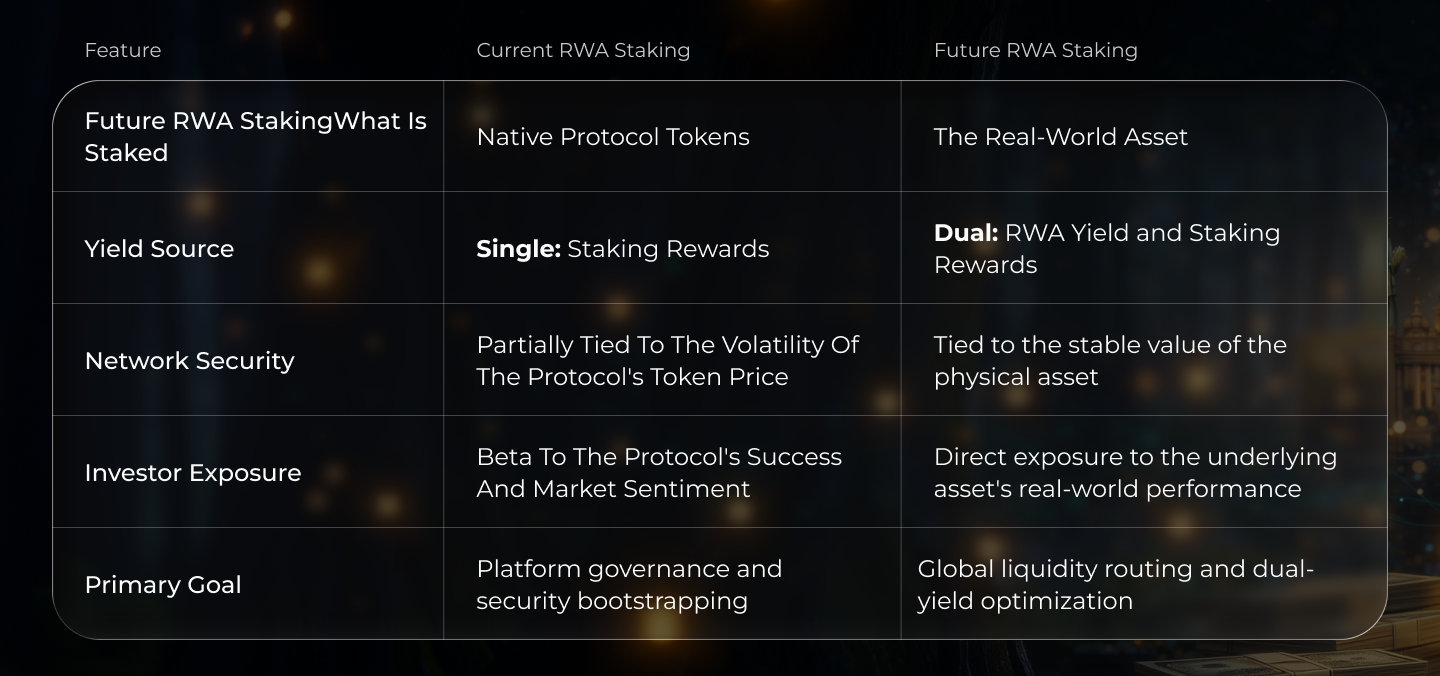 | Feature | Current RWA Staking | Future RWA Staking |
|---|---|---|
| Future RWA StakingWhat Is Staked | Native Protocol Tokens | The Real-World Asset |
| Yield Source | **Single:** Staking Rewards | **Dual:** RWA Yield and Staking Rewards |
| Network Security | Partially Tied To The Volatility Of The Protocol's Token Price | Tied to the stable value of the physical asset |
| Investor Exposure | Beta To The Protocol's Success And Market Sentiment | Direct exposure to the underlying asset's real-world performance |
| Primary Goal | Platform governance and security bootstrapping | Global liquidity routing and dual-yield optimization |